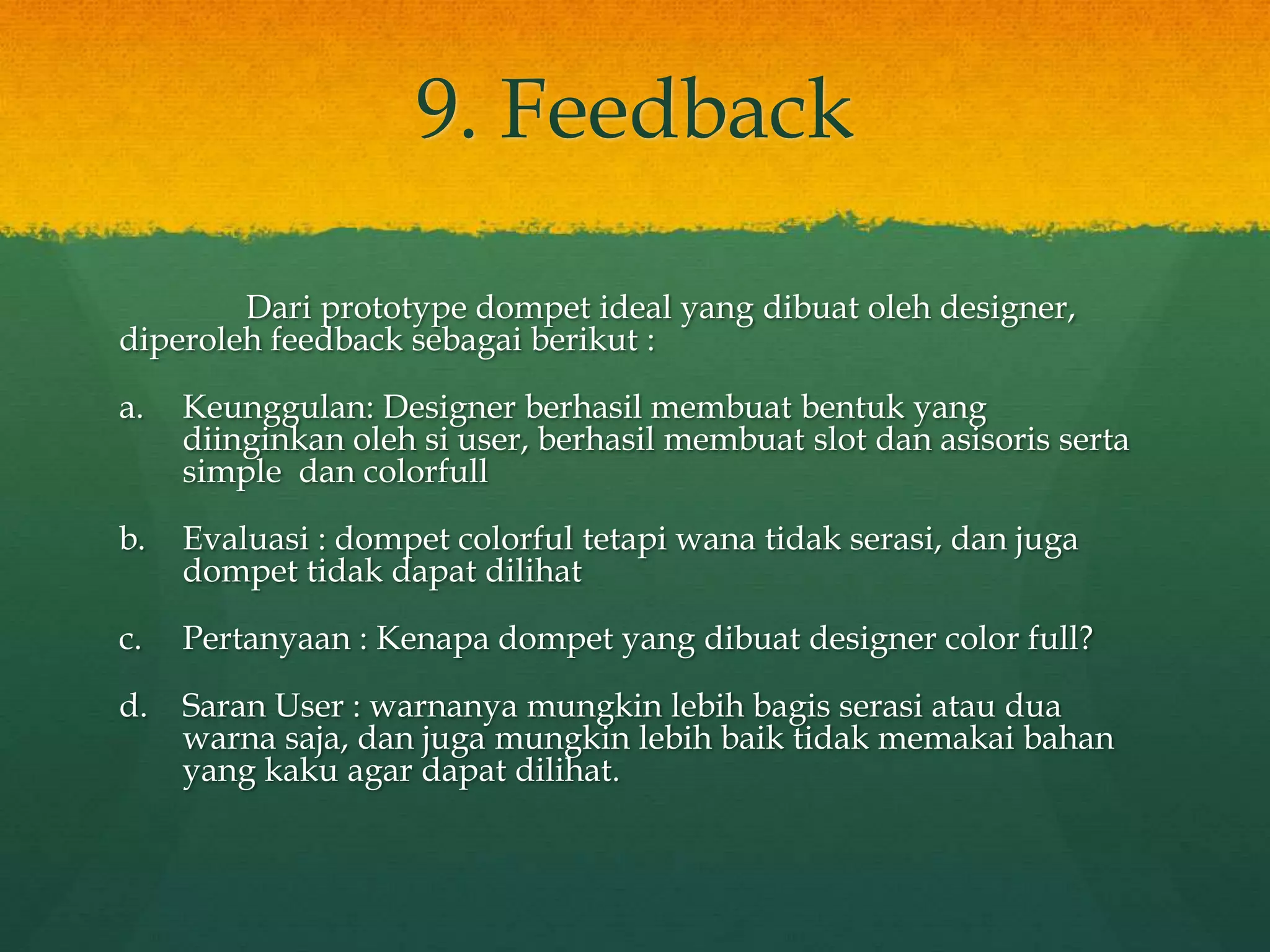 9. Feedback

Dari prototype dompet ideal yang dibuat oleh designer, diperoleh feedback sebagai berikut :

a. Keunggulan: Designer berhasil membuat bentuk yang diinginkan oleh si user, berhasil membuat slot dan asisoris serta simple dan colorfull

b. Evaluasi : dompet colorful tetapi wana tidak serasi, dan juga dompet tidak dapat dilihat

c. Pertanyaan : Kenapa dompet yang dibuat designer color full?

d. Saran User : warnanya mungkin lebih bagis serasi atau dua warna saja, dan juga mungkin lebih baik tidak memakai bahan yang kaku agar dapat dilihat.